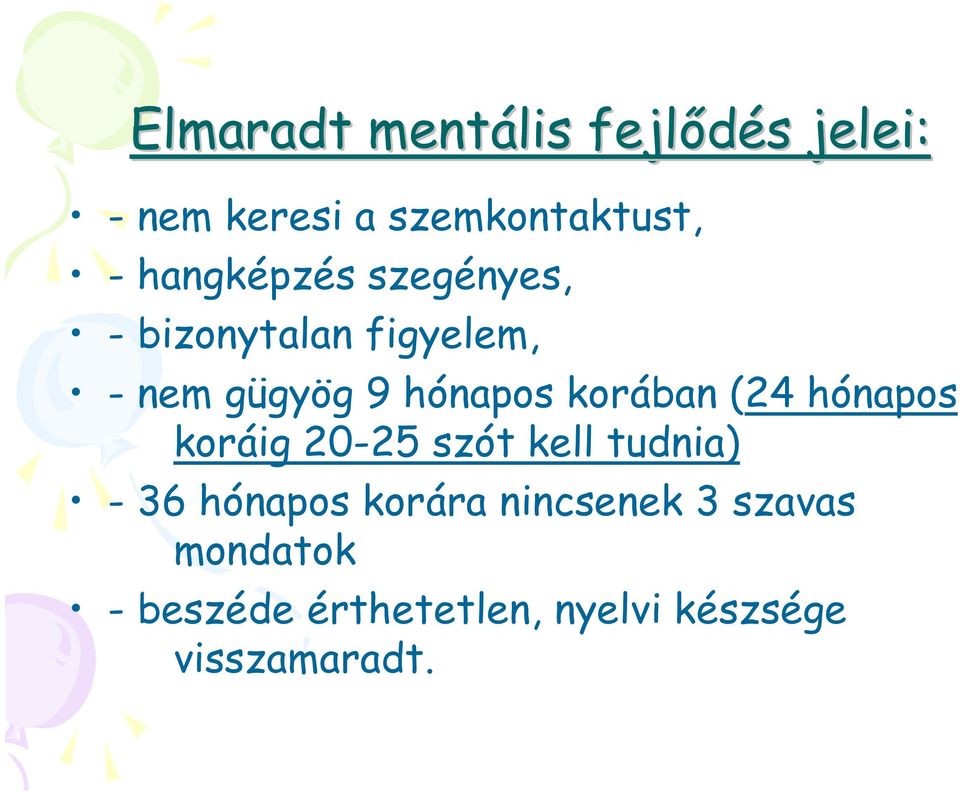 Elmaradt mentális fejlődés jelei:

• - nem keresi a szemkontaktust,
• - hangképzés szegényes,
• - bizonytalan figyelem,
• - nem gügyög 9 hónapos korában (24 hónapos koráig 20-25 szót kell tudnia)
• - 36 hónapos korára nincsenek 3 szavas mondatok
• - beszéde érthetetlen, nyelvi készsége visszamaradt.